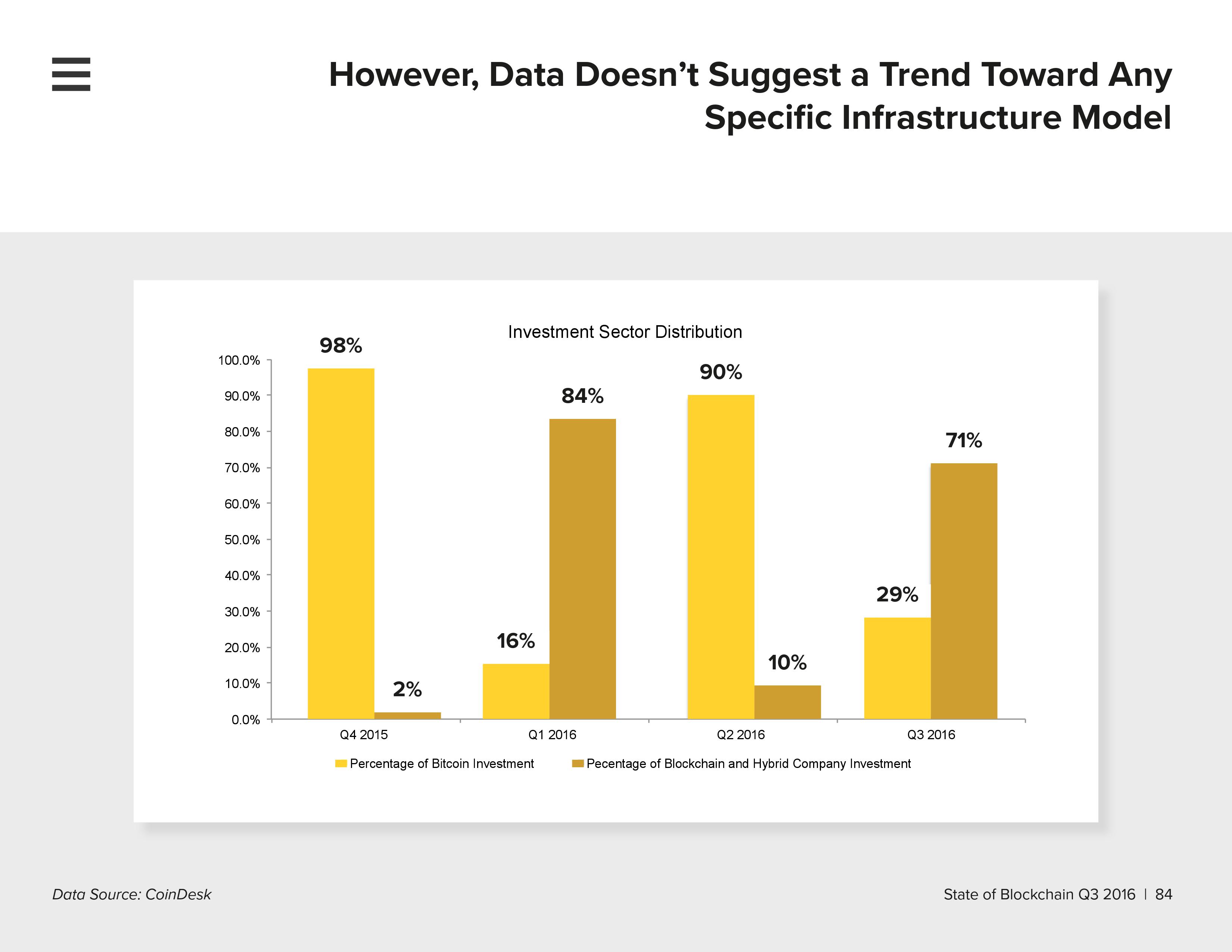 However, Data Doesn't Suggest a Trend Toward Any Specific Infrastructure Model

Investment Sector Distribution

100.0%
90.0%
80.0%
70.0%
60.0%
50.0%
40.0%
30.0%
20.0%
10.0%
0.0%

98%
2%
16%
84%
90%
10%
29%
71%

Q4 2015
Q1 2016
Q2 2016
Q3 2016

Percentage of Bitcoin Investment
Pecentage of Blockchain and Hybrid Company Investment

Data Source: CoinDesk

State of Blockchain Q3 2016 | 84